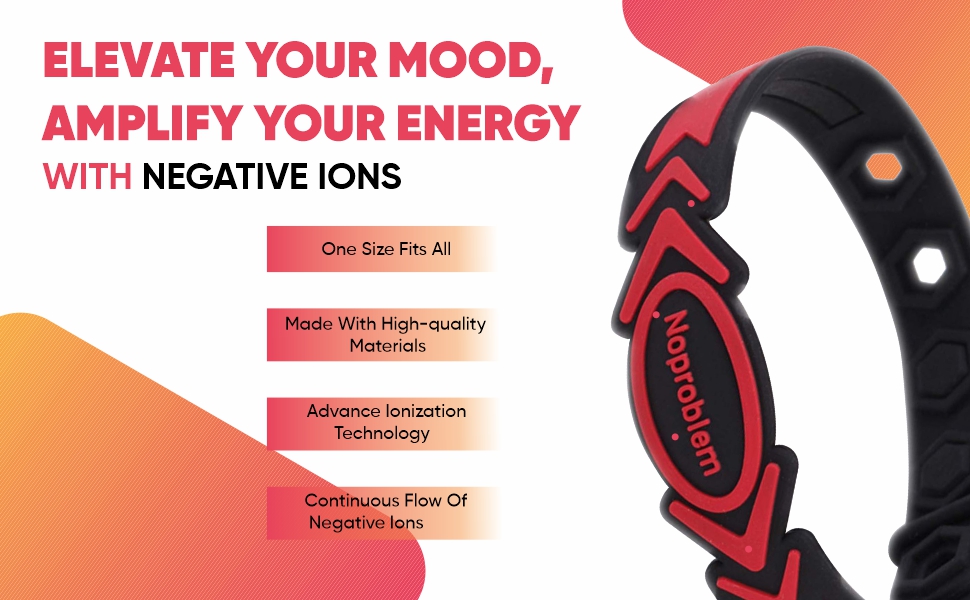 ELEVATE YOUR MOOD, AMPLIFY YOUR ENERGY WITH NEGATIVE IONS

One Size Fits All

Made With High-quality Materials

Advance Ionization Technology

Continuous Flow Of Negative Ions

Noproblem